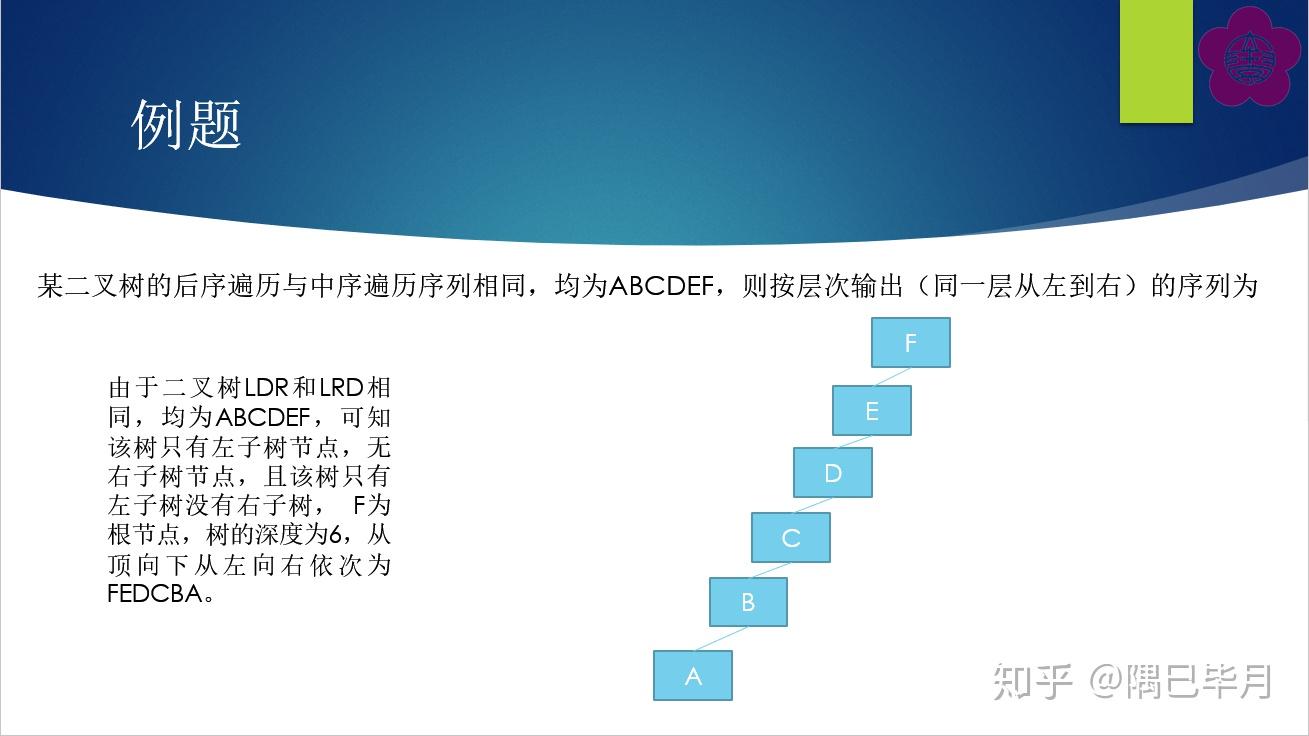 例题

某二叉树的后序遍历与中序遍历序列相同，均为ABCDEF，则按层次输出（同一层从左到右）的序列为

由于二叉树LDR和LRD相同，均为ABCDEF，可知该树只有左子树节点，无右子树节点，且该树只有左子树没有右子树， F为根节点，树的深度为6，从顶向下从左向右依次为FEDCBA。

F
E
D
C
B
A

知乎 @隅已毕月